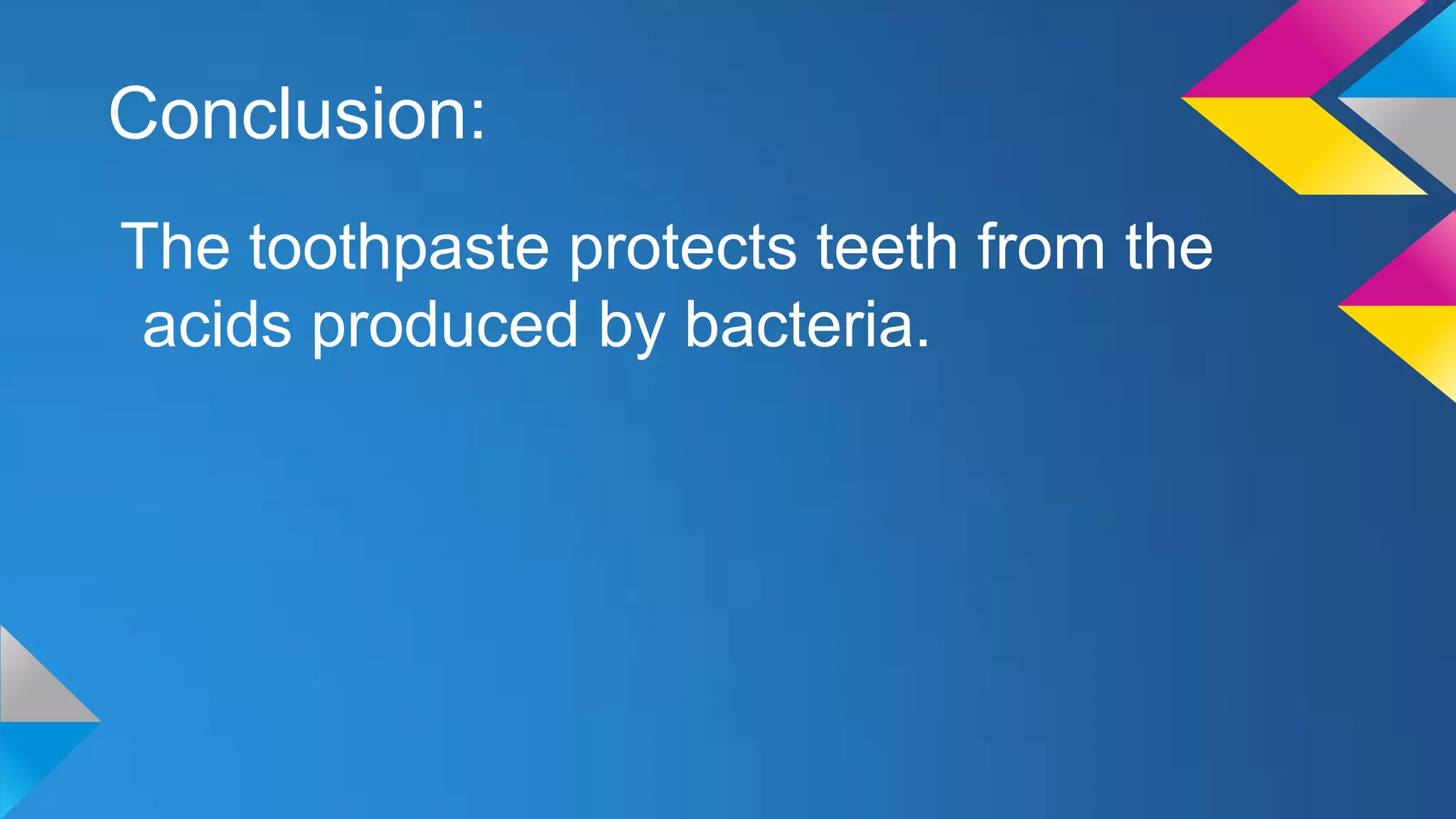 Conclusion:

The toothpaste protects teeth from the acids produced by bacteria.